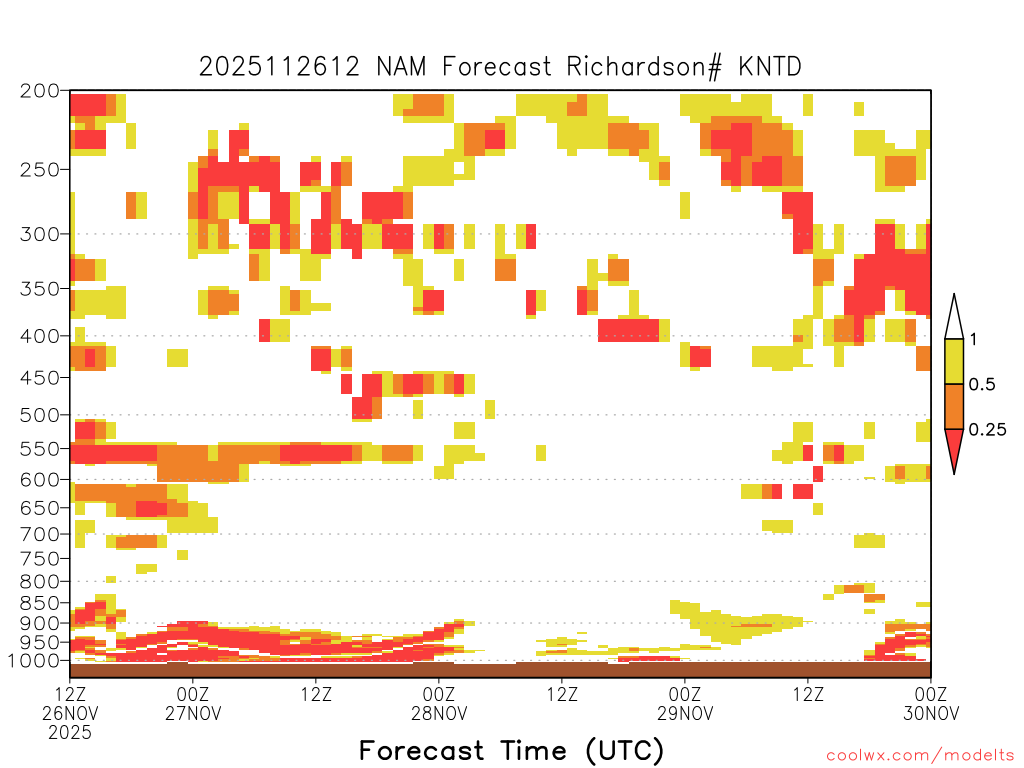 2025112612 NAM Forecast Richardson# KNTD

200
250
300
350
400
450
500
550
600
650
700
750
800
850
900
950
1000

1
0.5
0.25

12Z 26NOV 2025
00Z 27NOV
12Z
00Z 28NOV
12Z
00Z 29NOV
12Z
00Z 30NOV

Forecast Time (UTC)

coolwx.com/modelts